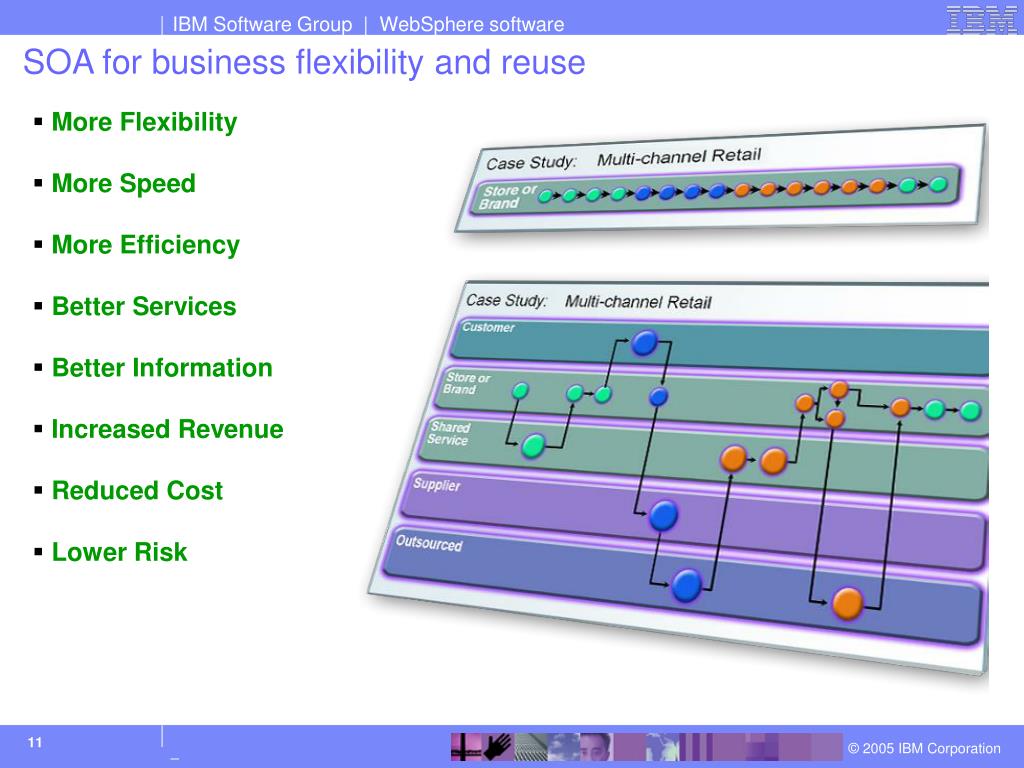 | IBM Software Group | WebSphere software

IBM

SOA for business flexibility and reuse

▪ More Flexibility

▪ More Speed

▪ More Efficiency

▪ Better Services

▪ Better Information

▪ Increased Revenue

▪ Reduced Cost

▪ Lower Risk

Case Study: Multi-channel Retail

Store or Brand

Case Study: Multi-channel Retail

Customer

Store or Brand

Shared Service

Supplier

Outsourced

11

© 2005 IBM Corporation